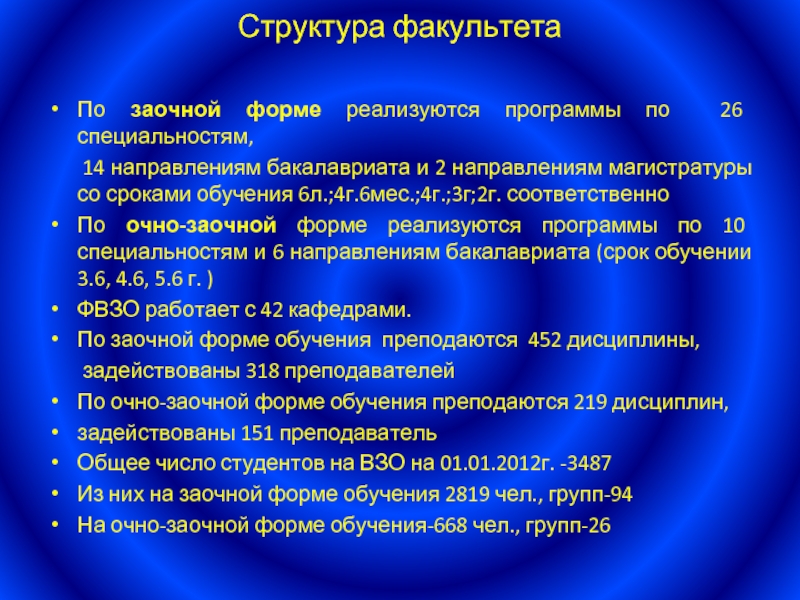 Структура факультета

• По заочной форме реализуются программы по 26 специальностям,

14 направлениям бакалавриата и 2 направлениям магистратуры со сроками обучения 6л.;4г.6мес.;4г.;3г;2г. соответственно

• По очно-заочной форме реализуются программы по 10 специальностям и 6 направлениям бакалавриата (срок обучении 3.6, 4.6, 5.6 г. )

• ФВЗО работает с 42 кафедрами.

• По заочной форме обучения преподаются 452 дисциплины,

задействованы 318 преподавателей

• По очно-заочной форме обучения преподаются 219 дисциплин,

• задействованы 151 преподаватель

• Общее число студентов на ВЗО на 01.01.2012г. -3487

• Из них на заочной форме обучения 2819 чел., групп-94

• На очно-заочной форме обучения-668 чел., групп-26